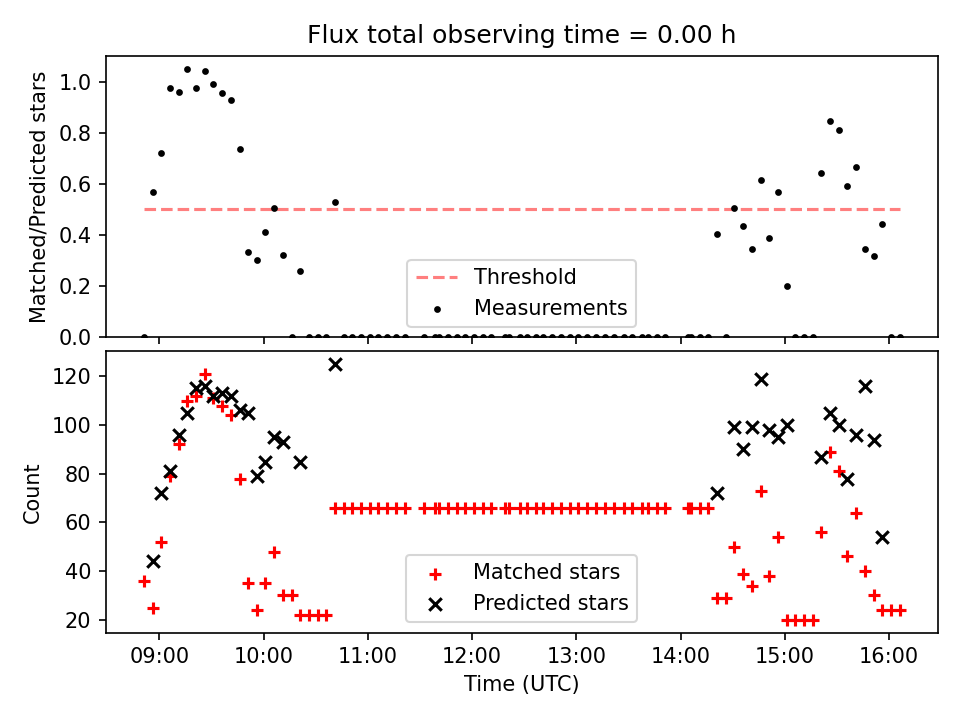 Flux total observing time = 0.00 h

Matched/Predicted stars

1.0
0.8
0.6
0.4
0.2
0.0

Threshold
Measurements

Count

120
100
80
60
40
20

Matched stars
Predicted stars

09:00
10:00
11:00
12:00
13:00
14:00
15:00
16:00

Time (UTC)